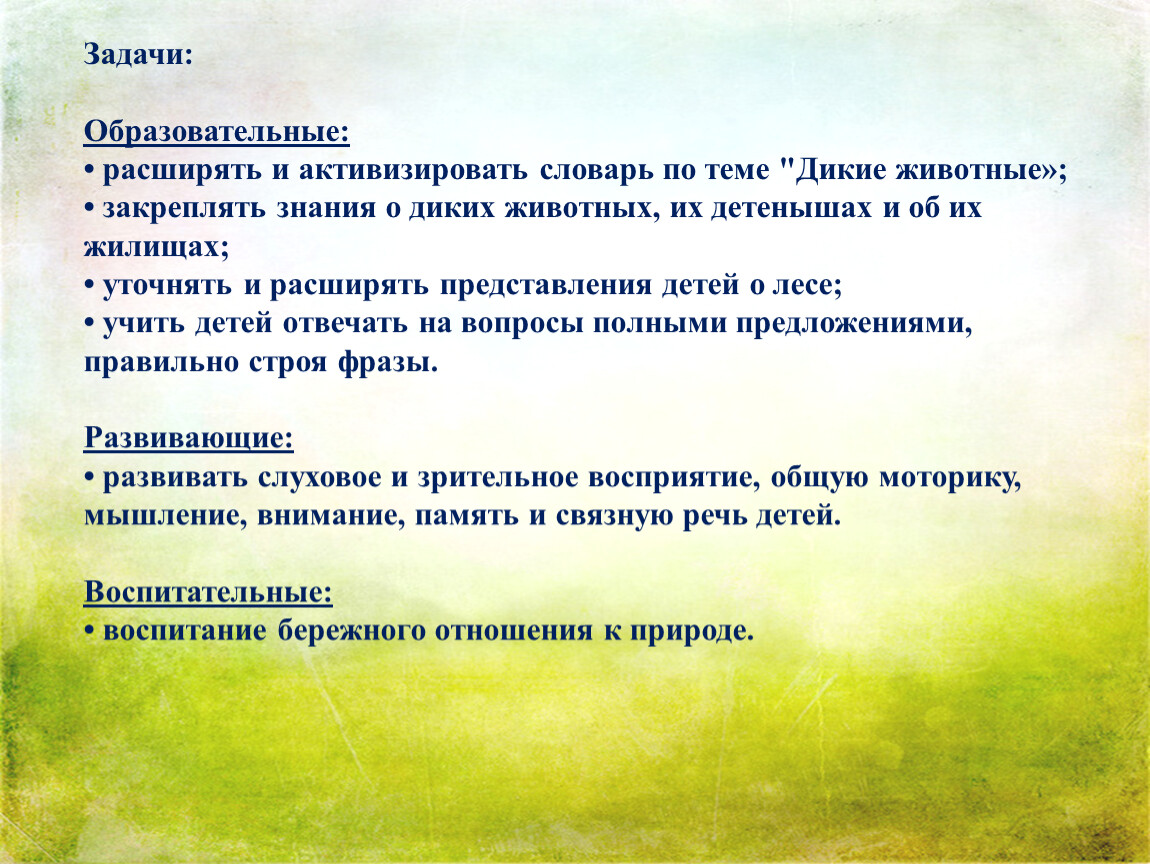 Задачи:

Образовательные:
• расширять и активизировать словарь по теме "Дикие животные»;
• закреплять знания о диких животных, их детенышах и об их жилищах;
• уточнять и расширять представления детей о лесе;
• учить детей отвечать на вопросы полными предложениями, правильно строя фразы.

Развивающие:
• развивать слуховое и зрительное восприятие, общую моторику, мышление, внимание, память и связную речь детей.

Воспитательные:
• воспитание бережного отношения к природе.